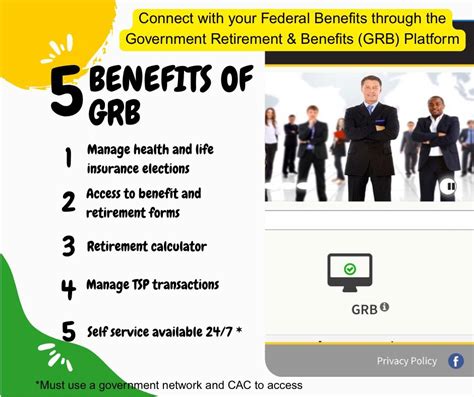 Connect with your Federal Benefits through the Government Retirement & Benefits (GRB) Platform

5 BENEFITS OF GRB

1 Manage health and life insurance elections

2 Access to benefit and retirement forms

3 Retirement calculator

4 Manage TSP transactions

5 Self service available 24/7 *

GRB

Privacy Policy

*Must use a government network and CAC to access